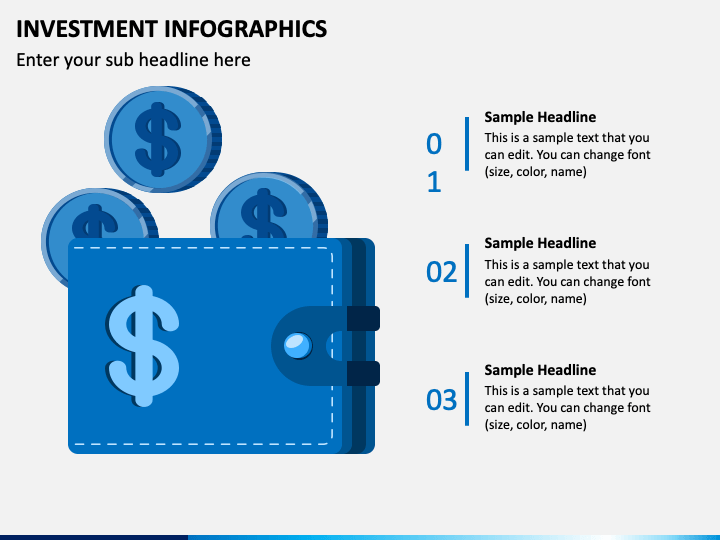 INVESTMENT INFOGRAPHICS

Enter your sub headline here

$

$

$

$

01

Sample Headline

This is a sample text that you can edit. You can change font (size, color, name)

02

Sample Headline

This is a sample text that you can edit. You can change font (size, color, name)

03

Sample Headline

This is a sample text that you can edit. You can change font (size, color, name)